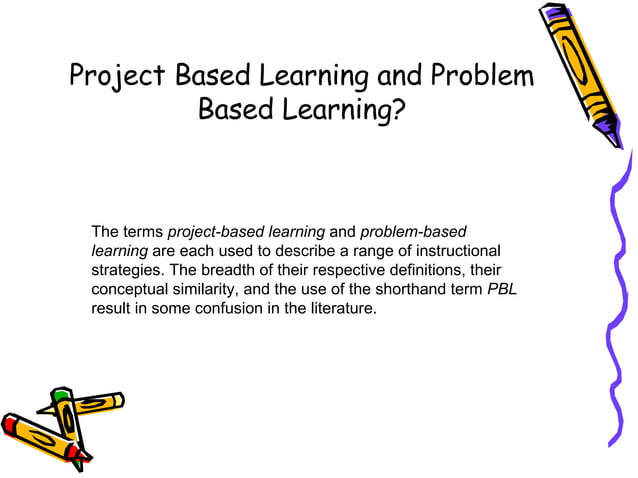 Project Based Learning and Problem Based Learning?

The terms project-based learning and problem-based learning are each used to describe a range of instructional strategies. The breadth of their respective definitions, their conceptual similarity, and the use of the shorthand term PBL result in some confusion in the literature.